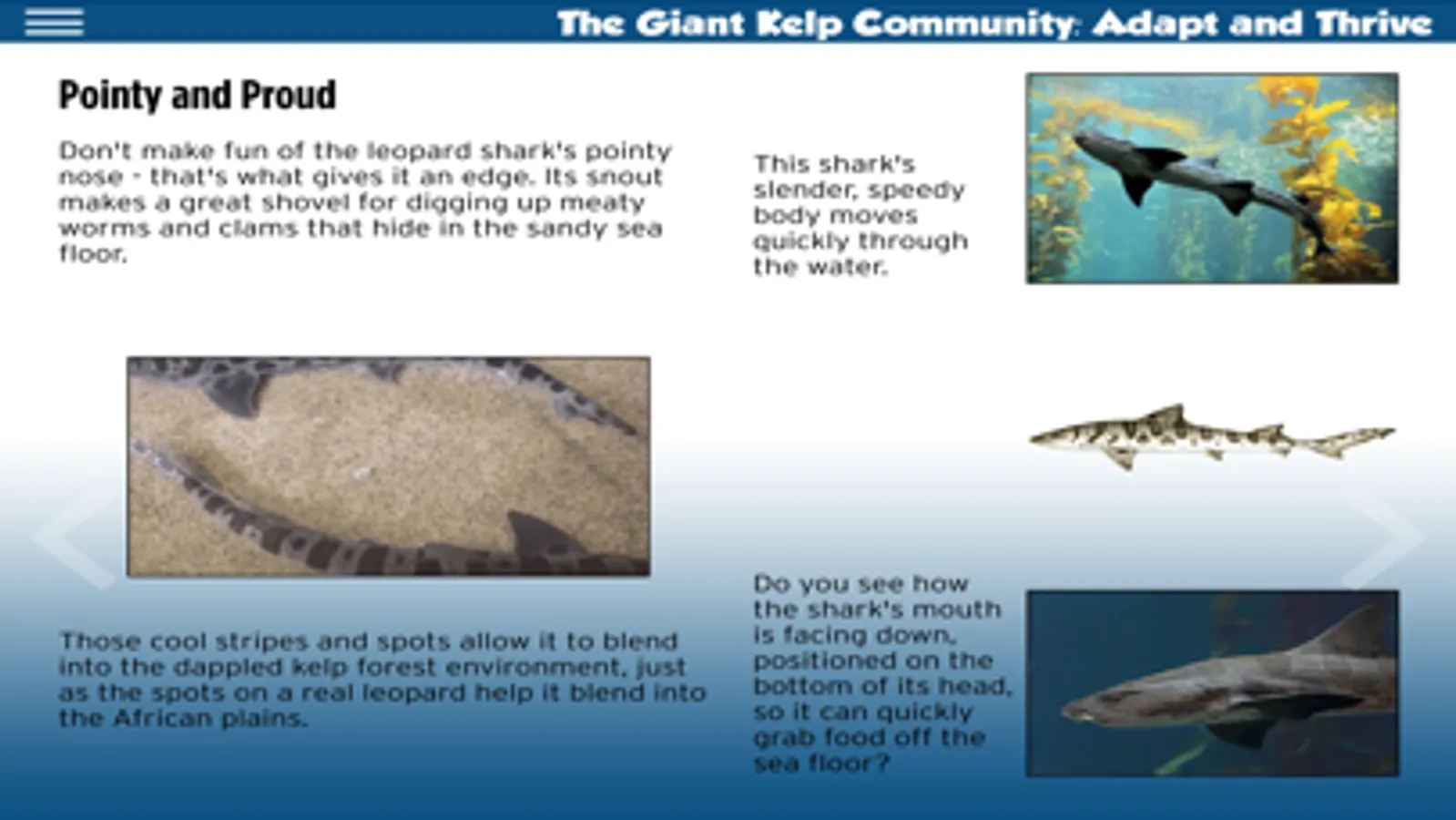 The Giant Kelp Community: Adapt and Thrive

Pointy and Proud

Don't make fun of the leopard shark's pointy nose - that's what gives it an edge. Its snout makes a great shovel for digging up meaty worms and clams that hide in the sandy sea floor.

This shark's slender, speedy body moves quickly through the water.

Those cool stripes and spots allow it to blend into the dappled kelp forest environment, just as the spots on a real leopard help it blend into the African plains.

Do you see how the shark's mouth is facing down, positioned on the bottom of its head, so it can quickly grab food off the sea floor?